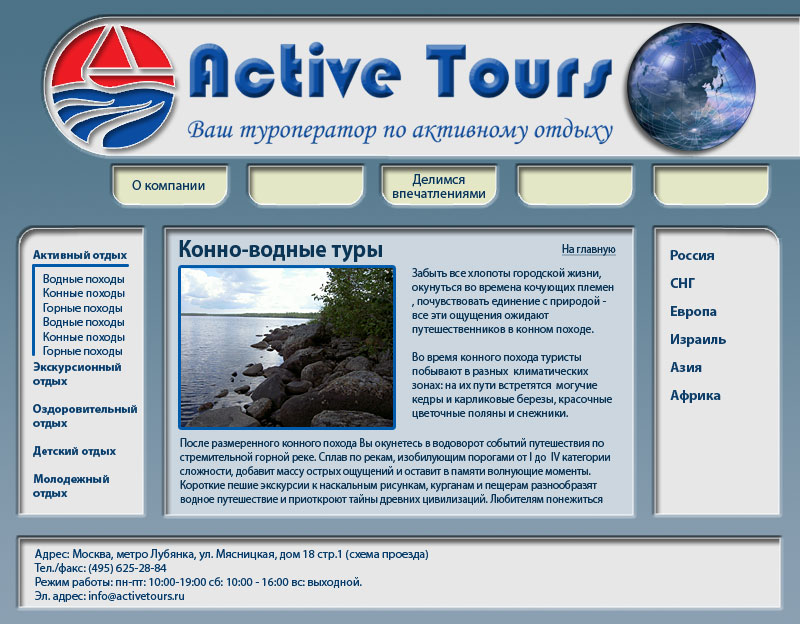 Active Tours
Ваш туроператор по активному отдыху

О компании

Делимся впечатлениями

Активный отдых
Водные походы
Конные походы
Горные походы
Водные походы
Конные походы
Горные походы
Экскурсионный отдых
Оздоровительный отдых
Детский отдых
Молодежный отдых

Конно-водные туры

На главную

Забыть все хлопоты городской жизни, окунуться во времена кочующих племен , почувствовать единение с природой - все эти ощущения ожидают путешественников в конном походе.

Во время конного похода туристы побывают в разных климатических зонах: на их пути встретятся могучие кедры и карликовые березы, красочные цветочные поляны и снежники.

После размеренного конного похода Вы окунетесь в водоворот событий путешествия по стремительной горной реке. Сплав по рекам, изобилующим порогами от I до IV категории сложности, добавит массу острых ощущений и оставит в памяти волнующие моменты. Короткие пешие экскурсии к наскальным рисункам, курганам и пещерам разнообразят водное путешествие и приоткроют тайны древних цивилизаций. Любителям понежиться

Россия
СНГ
Европа
Израиль
Азия
Африка

Адрес: Москва, метро Лубянка, ул. Мясницкая, дом 18 стр.1 (схема проезда)
Тел./факс: (495) 625-28-84
Режим работы: пн-пт: 10:00-19:00 сб: 10:00 - 16:00 вс: выходной.
Эл. адрес: info@activetours.ru